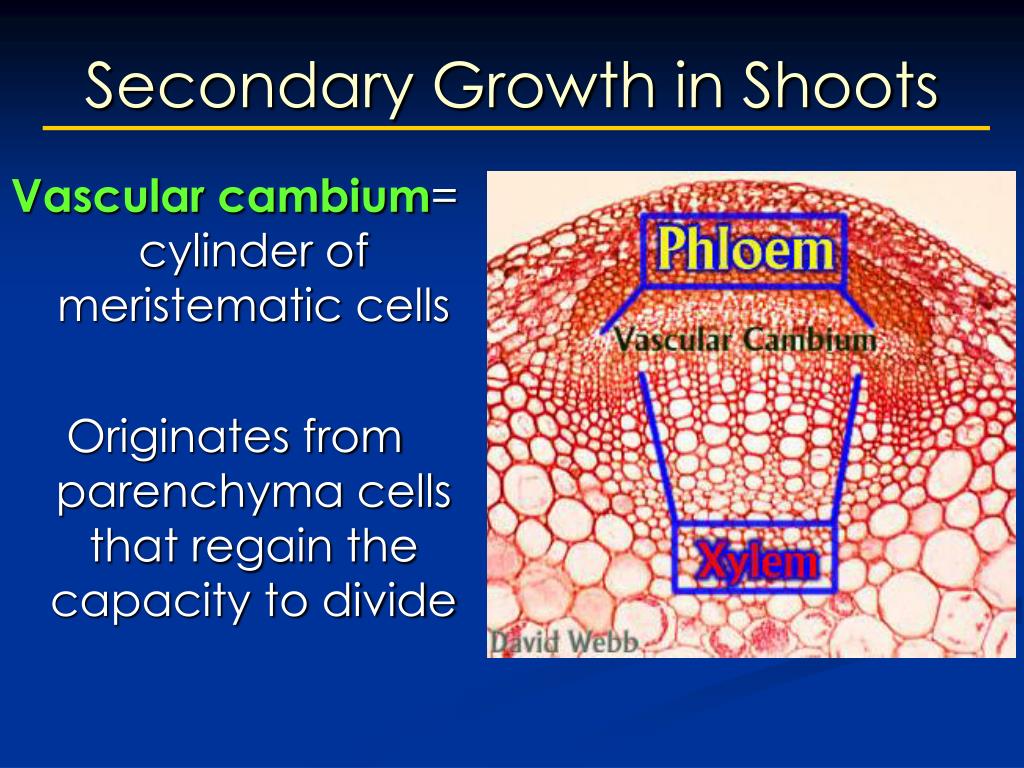 Secondary Growth in Shoots

Vascular cambium= cylinder of meristematic cells

Originates from parenchyma cells that regain the capacity to divide

Phloem

Vascular Cambium

Xylem

David Webb